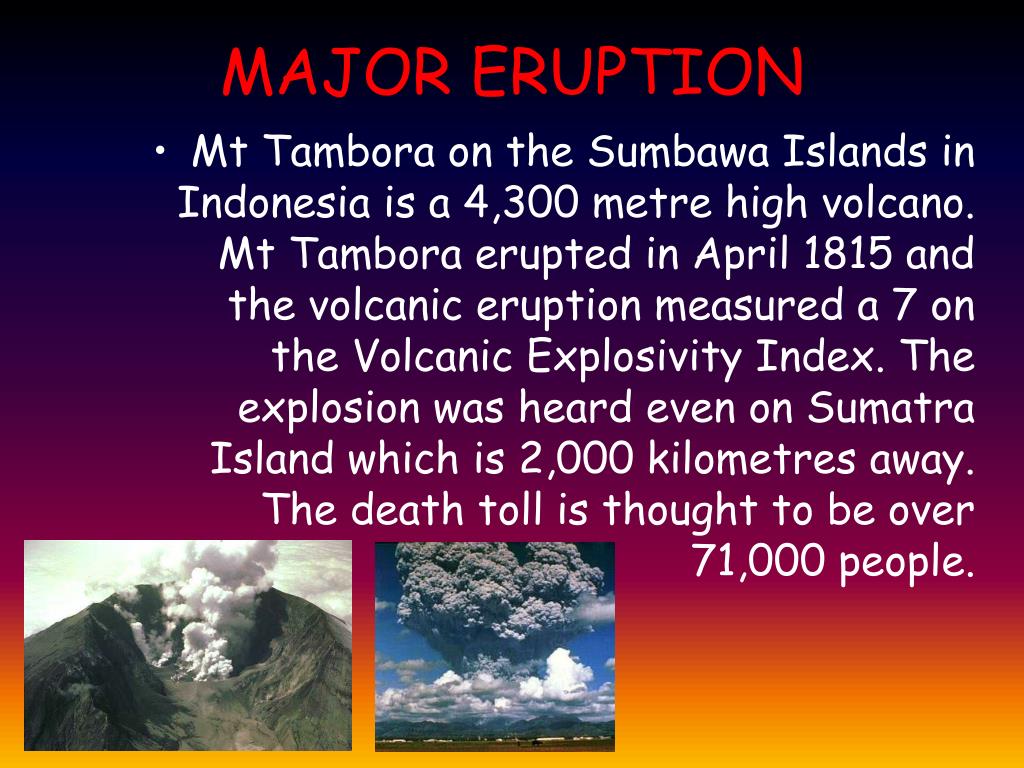 MAJOR ERUPTION

• Mt Tambora on the Sumbawa Islands in Indonesia is a 4,300 metre high volcano. Mt Tambora erupted in April 1815 and the volcanic eruption measured a 7 on the Volcanic Explosivity Index. The explosion was heard even on Sumatra Island which is 2,000 kilometres away. The death toll is thought to be over 71,000 people.